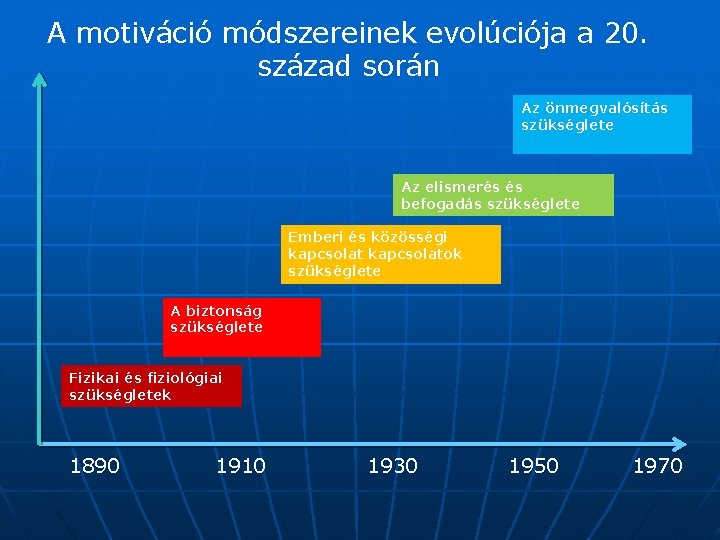 A motiváció módszereinek evolúciója a 20. század során

Az önmegvalósítás szükséglete

Az elismerés és befogadás szükséglete

Emberi és közösségi kapcsolat kapcsolatok szükséglete

A biztonság szükséglete

Fizikai és fiziológiai szükségletek

1890 1910 1930 1950 1970